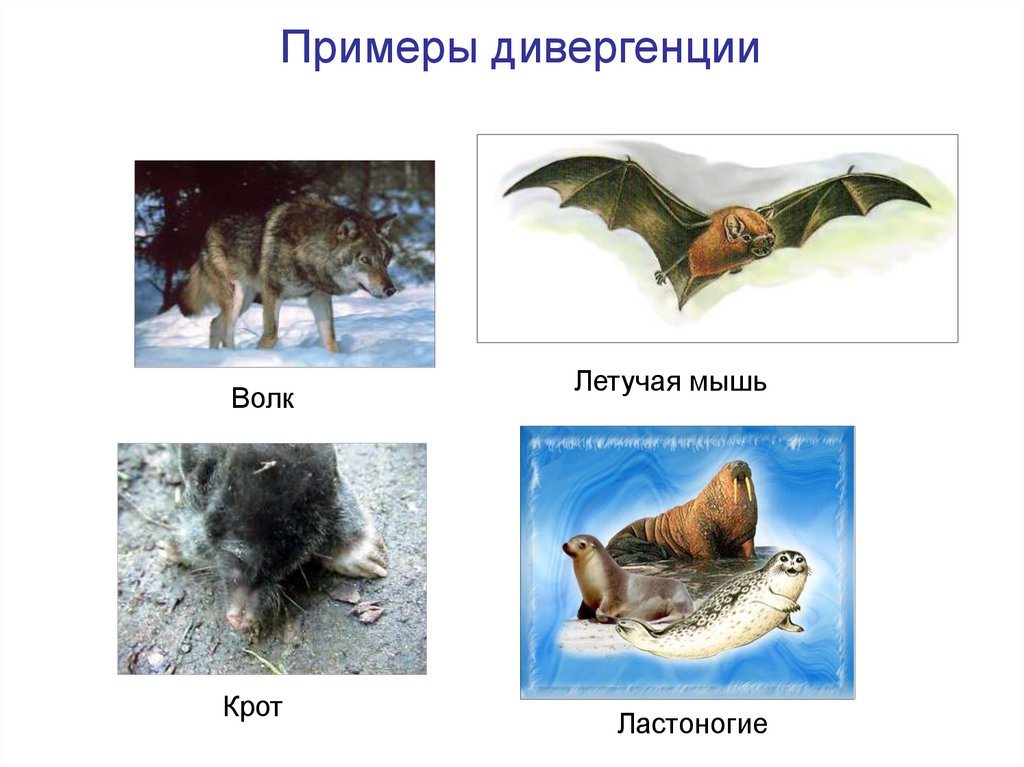 Примеры дивергенции

Волк

Летучая мышь

Крот

Ластоногие